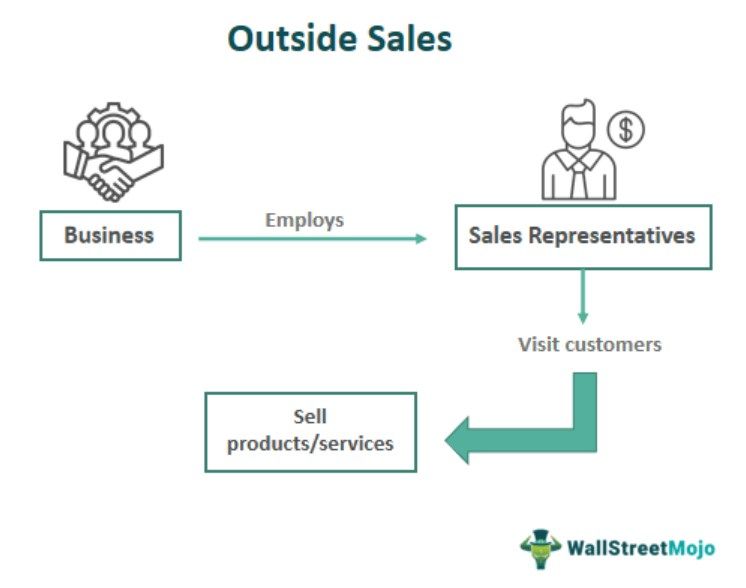 Outside Sales

Business

Employs

Sales Representatives

Visit customers

Sell products/services

WallStreetMojo